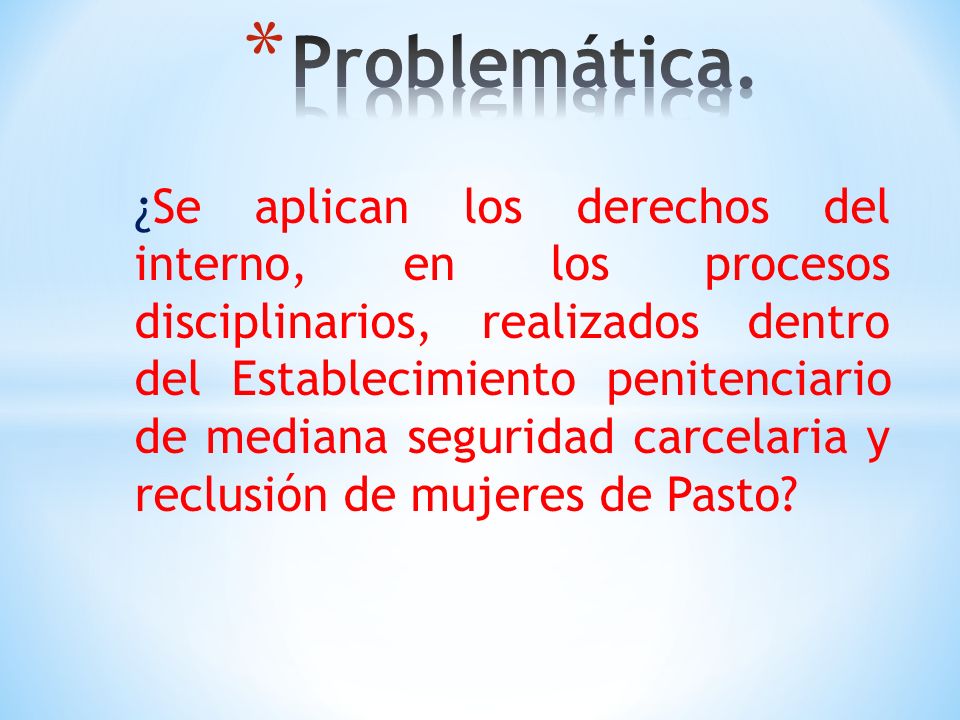 *Problemática.

¿Se aplican los derechos del interno, en los procesos disciplinarios, realizados dentro del Establecimiento penitenciario de mediana seguridad carcelaria y reclusión de mujeres de Pasto?